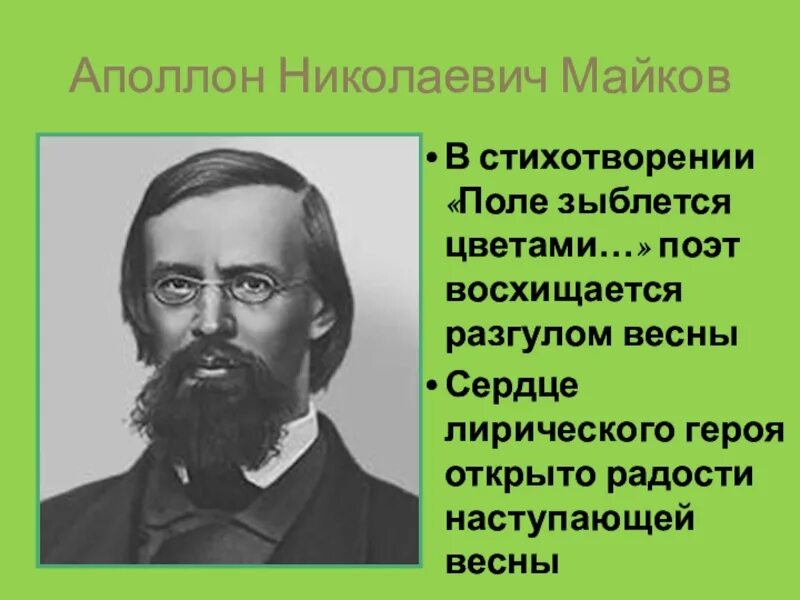 Аполлон Николаевич Майков

• В стихотворении «Поле зыблется цветами…» поэт восхищается разгулом весны

• Сердце лирического героя открыто радости наступающей весны